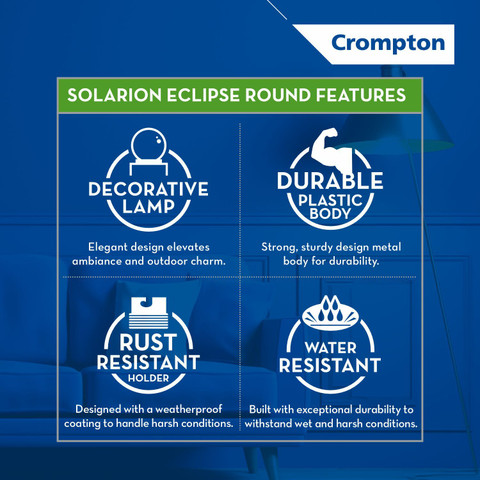 Crompton

SOLARION ECLIPSE ROUND FEATURES

DECORATIVE LAMP

Elegant design elevates ambiance and outdoor charm.

DURABLE PLASTIC BODY

Strong, sturdy design metal body for durability.

RUST RESISTANT HOLDER

Designed with a weatherproof coating to handle harsh conditions.

WATER RESISTANT

Built with exceptional durability to withstand wet and harsh conditions.